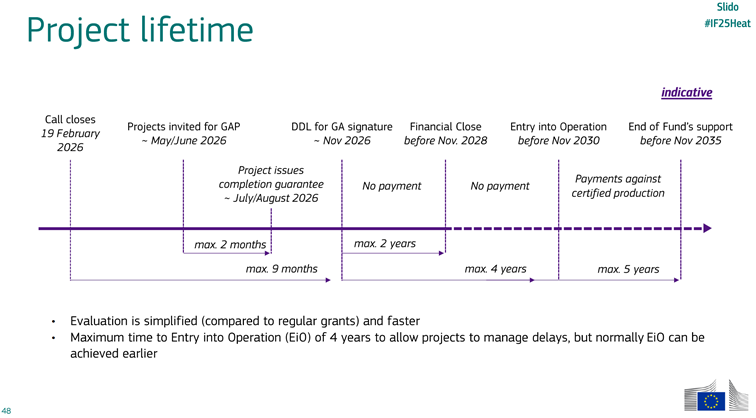 Project lifetime

Slido
#IF25Heat

indicative

Call closes
19 February 2026

Projects invited for GAP
~ May/June 2026

DDL for GA signature
~ Nov 2026

Financial Close
before Nov. 2028

Entry into Operation
before Nov 2030

End of Fund's support
before Nov 2035

Project issues completion guarantee
~ July/August 2026

No payment

No payment

Payments against certified production

max. 2 months

max. 2 years

max. 9 months

max. 4 years

max. 5 years

• Evaluation is simplified (compared to regular grants) and faster
• Maximum time to Entry into Operation (EiO) of 4 years to allow projects to manage delays, but normally EiO can be achieved earlier

48